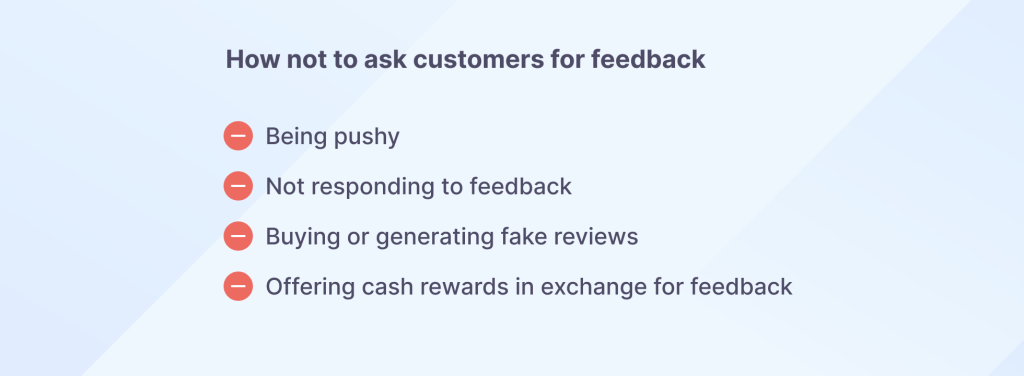 How not to ask customers for feedback

Being pushy

Not responding to feedback

Buying or generating fake reviews

Offering cash rewards in exchange for feedback